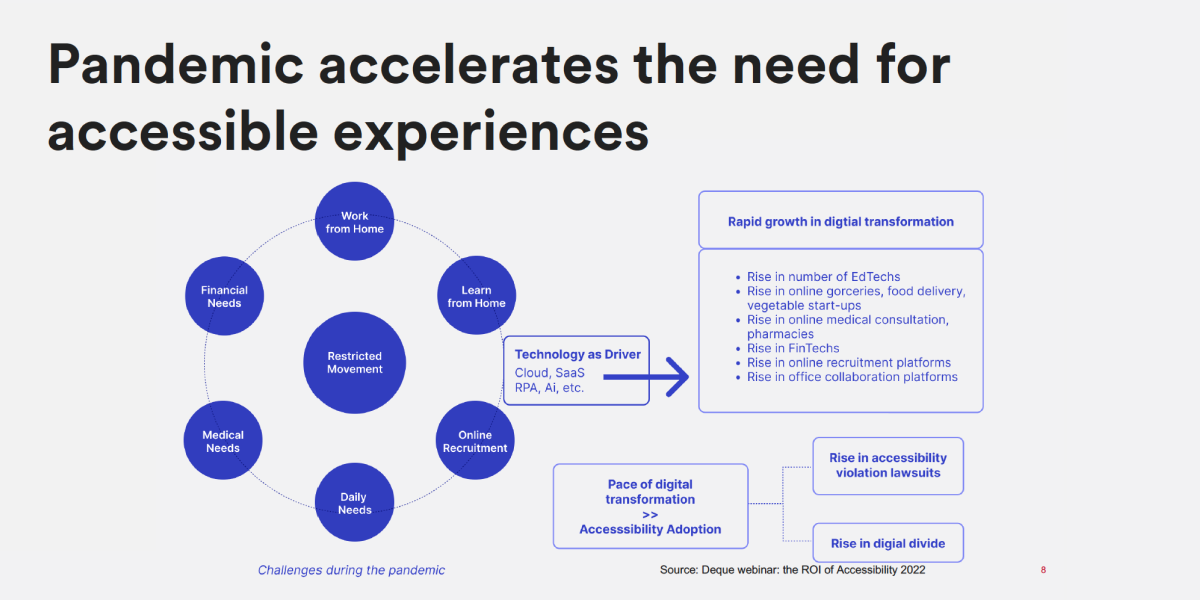 Pandemic accelerates the need for accessible experiences

Work from Home

Learn from Home

Online Recruitment

Daily Needs

Medical Needs

Financial Needs

Restricted Movement

Challenges during the pandemic

Technology as Driver
Cloud, SaaS
RPA, Ai, etc.

Rapid growth in digtial transformation

- Rise in number of EdTechs
- Rise in online gorceries, food delivery, vegetable start-ups
- Rise in online medical consultation, pharmacies
- Rise in FinTechs
- Rise in online recruitment platforms
- Rise in office collaboration platforms

Pace of digital transformation
>>
Accesssibility Adoption

Rise in accessibility violation lawsuits

Rise in digial divide

Source: Deque webinar: the ROI of Accessibility 2022

8